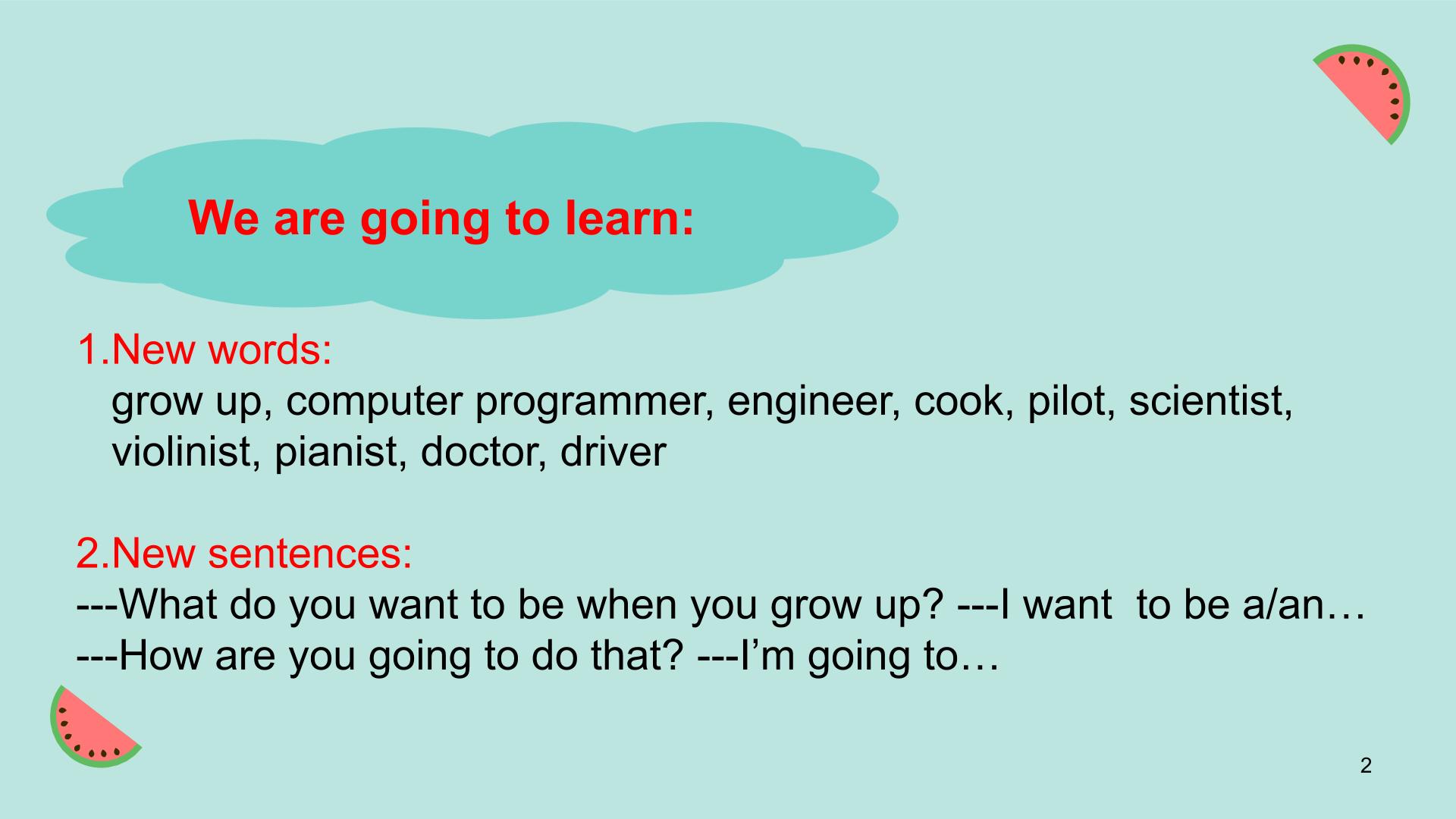 We are going to learn:

1.New words:
grow up, computer programmer, engineer, cook, pilot, scientist, violinist, pianist, doctor, driver

2.New sentences:
---What do you want to be when you grow up? ---I want to be a/an…
---How are you going to do that? ---I'm going to…

2